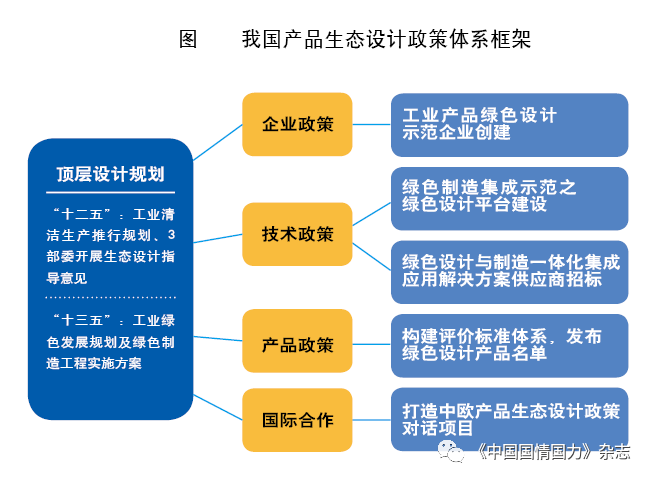 图　　我国产品生态设计政策体系框架

顶层设计规划

“十二五”：工业清洁生产推行规划、3部委开展生态设计指导意见

“十三五”：工业绿色发展规划及绿色制造工程实施方案

企业政策

技术政策

产品政策

国际合作

工业产品绿色设计示范企业创建

绿色制造集成示范之绿色设计平台建设

绿色设计与制造一体化集成应用解决方案供应商招标

构建评价标准体系，发布绿色设计产品名单

打造中欧产品生态设计政策对话项目

《中国国情国力》杂志